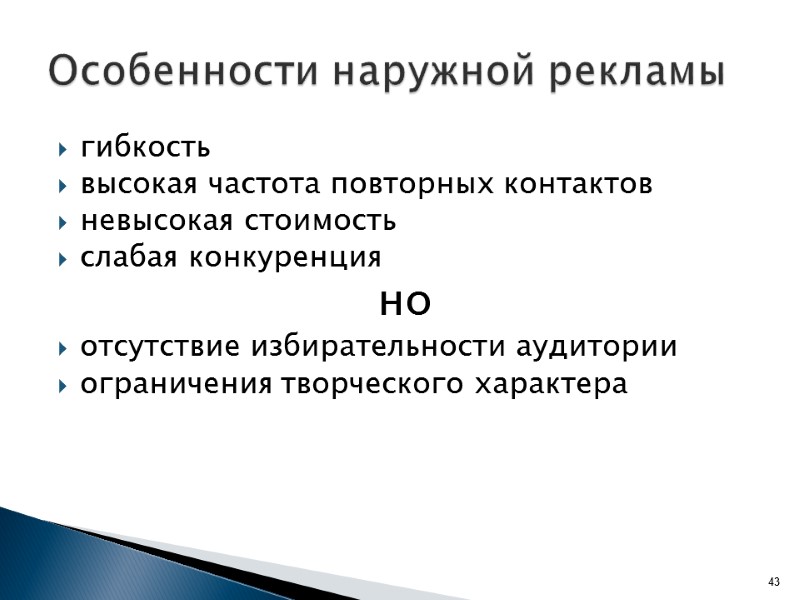 Особенности наружной рекламы

гибкость
высокая частота повторных контактов
невысокая стоимость
слабая конкуренция

НО

отсутствие избирательности аудитории
ограничения творческого характера

43